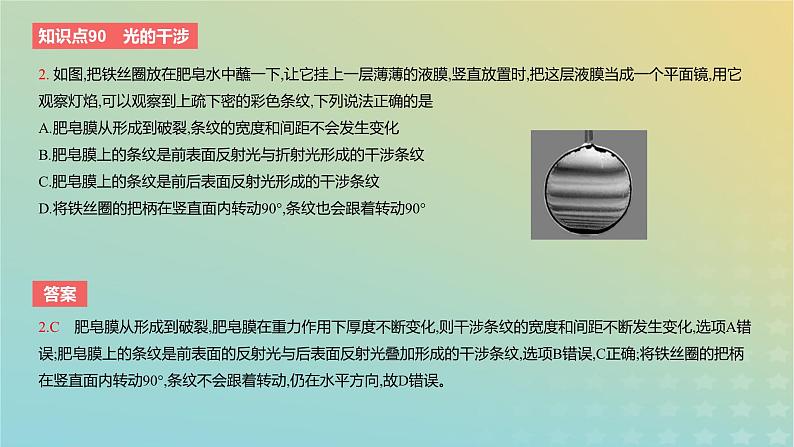 知识点90　光的干涉

2. 如图,把铁丝圈放在肥皂水中蘸一下,让它挂上一层薄薄的液膜,竖直放置时,把这层液膜当成一个平面镜,用它观察灯焰,可以观察到上疏下密的彩色条纹,下列说法正确的是
A.肥皂膜从形成到破裂,条纹的宽度和间距不会发生变化
B.肥皂膜上的条纹是前表面反射光与折射光形成的干涉条纹
C.肥皂膜上的条纹是前后表面反射光形成的干涉条纹
D.将铁丝圈的把柄在竖直面内转动90°,条纹也会跟着转动90°

答案

2.C　肥皂膜从形成到破裂,肥皂膜在重力作用下厚度不断变化,则干涉条纹的宽度和间距不断发生变化,选项A错误;肥皂膜上的条纹是前表面的反射光与后表面反射光叠加形成的干涉条纹,选项B错误,C正确;将铁丝圈的把柄在竖直面内转动90°,条纹不会跟着转动,仍在水平方向,故D错误。